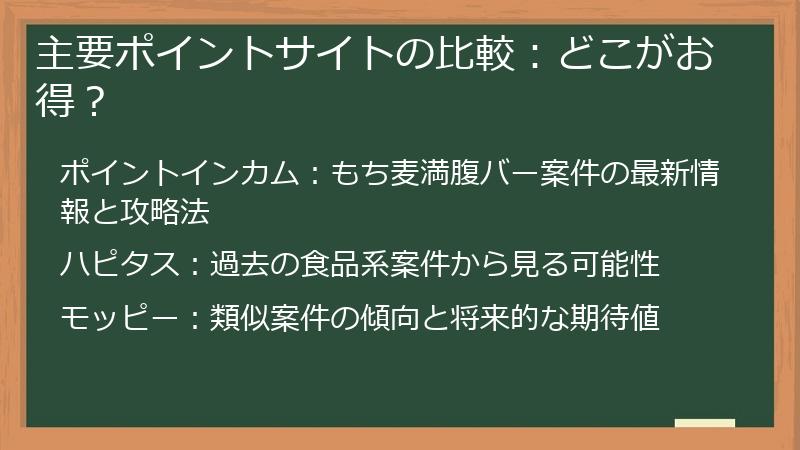 主要ポイントサイトの比較：どこがお得？

ポイントインカム：もち麦満腹バー案件の最新情報と攻略法

ハピタス：過去の食品系案件から見る可能性

モッピー：類似案件の傾向と将来的な期待値